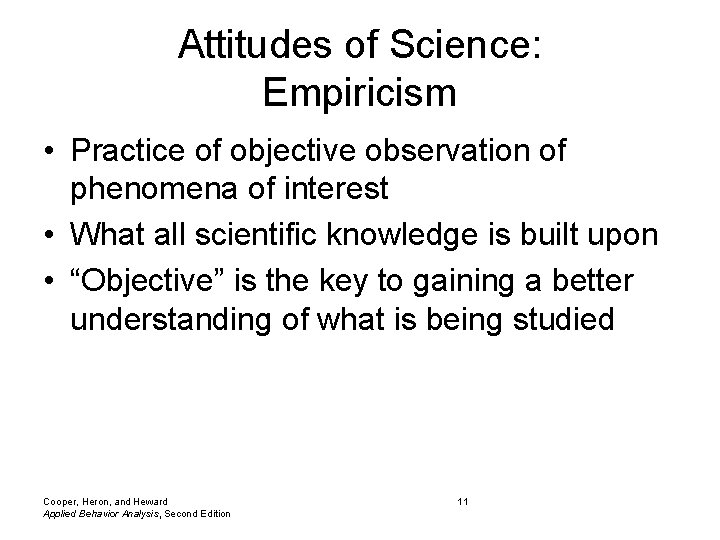 Attitudes of Science: Empiricism

• Practice of objective observation of phenomena of interest
• What all scientific knowledge is built upon
• “Objective” is the key to gaining a better understanding of what is being studied

Cooper, Heron, and Heward
Applied Behavior Analysis, Second Edition

11